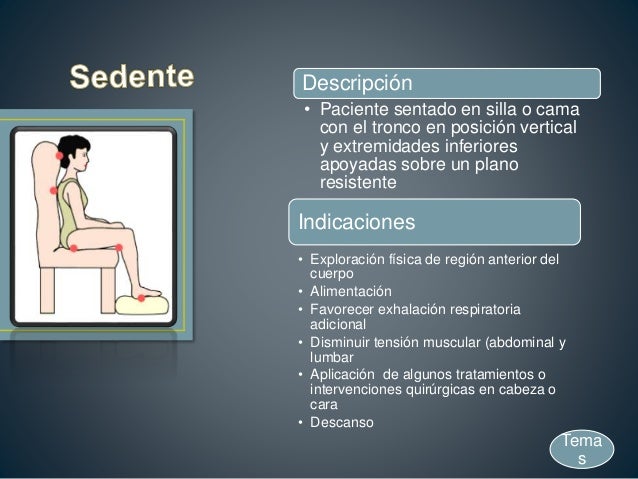 Sedente

Descripción

• Paciente sentado en silla o cama con el tronco en posición vertical y extremidades inferiores apoyadas sobre un plano resistente

Indicaciones

• Exploración física de región anterior del cuerpo
• Alimentación
• Favorecer exhalación respiratoria adicional
• Disminuir tensión muscular (abdominal y lumbar
• Aplicación de algunos tratamientos o intervenciones quirúrgicas en cabeza o cara
• Descanso

Tema
s